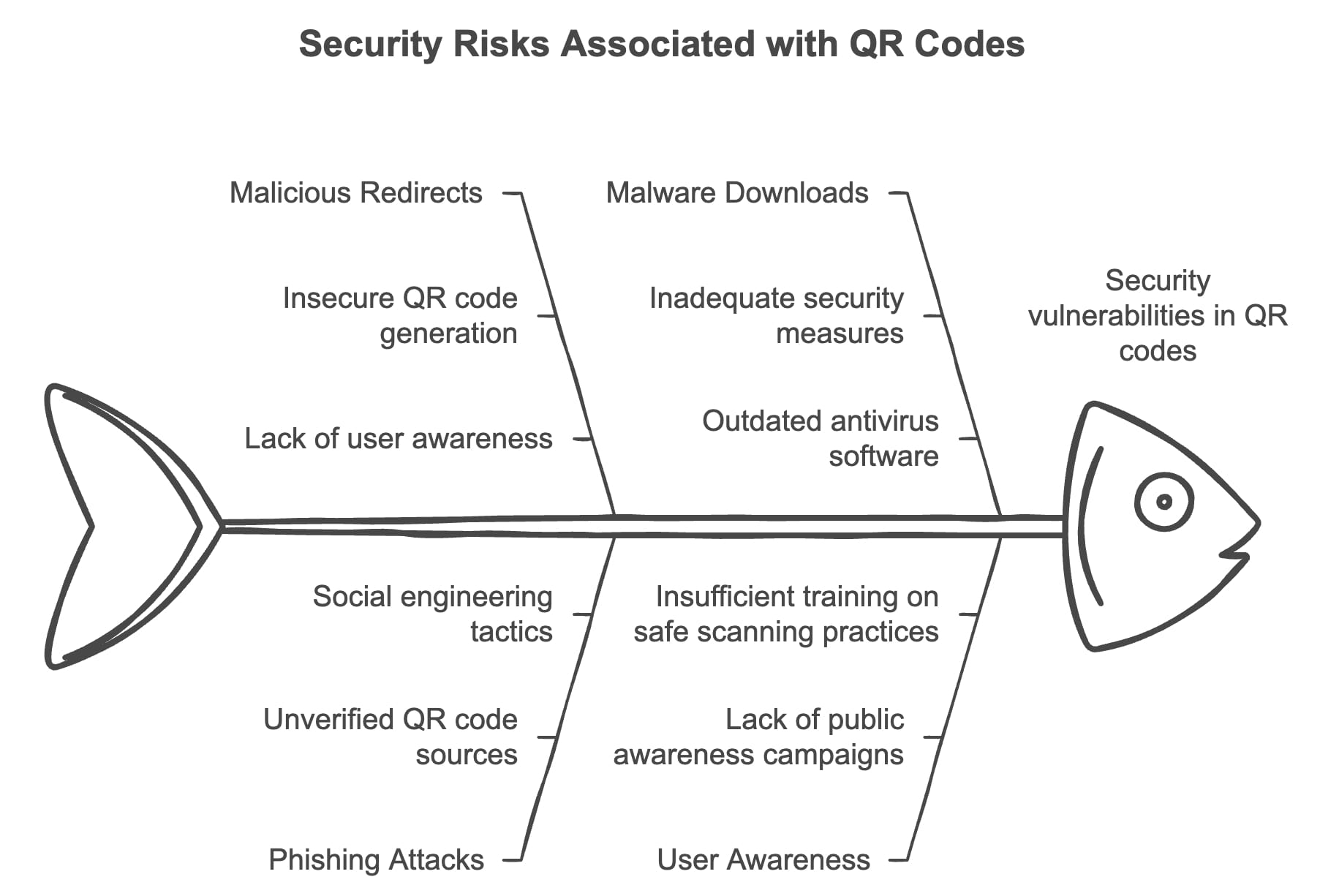 Security Risks Associated with QR Codes

Malicious Redirects

Insecure QR code generation

Lack of user awareness

Malware Downloads

Inadequate security measures

Outdated antivirus software

Security vulnerabilities in QR codes

Social engineering tactics

Unverified QR code sources

Phishing Attacks

Insufficient training on safe scanning practices

Lack of public awareness campaigns

User Awareness